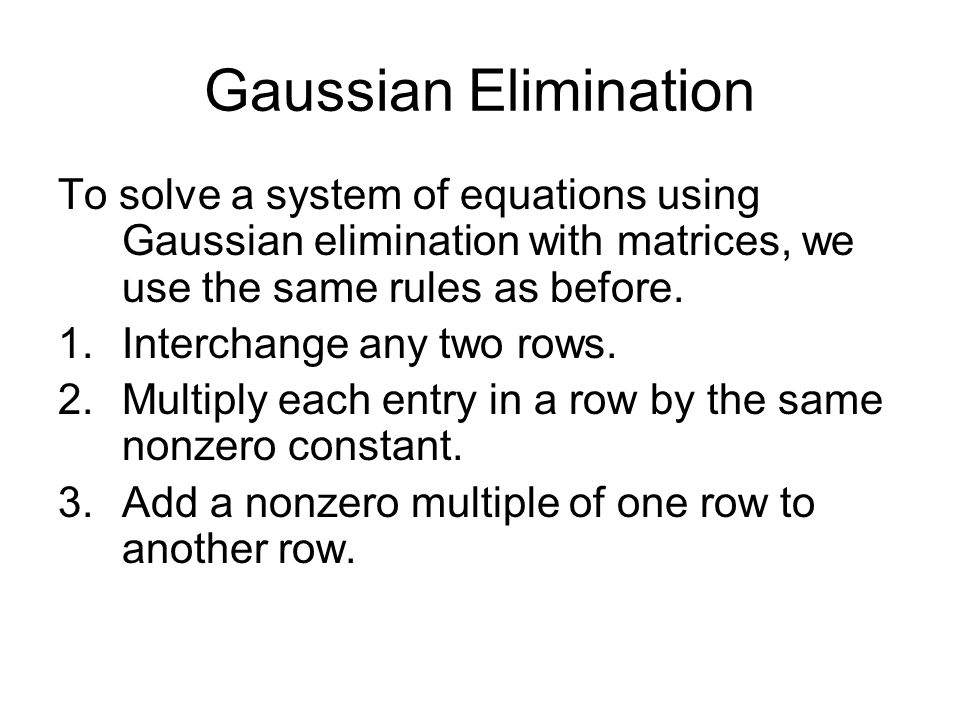 Gaussian Elimination

To solve a system of equations using Gaussian elimination with matrices, we use the same rules as before.

1. Interchange any two rows.
2. Multiply each entry in a row by the same nonzero constant.
3. Add a nonzero multiple of one row to another row.